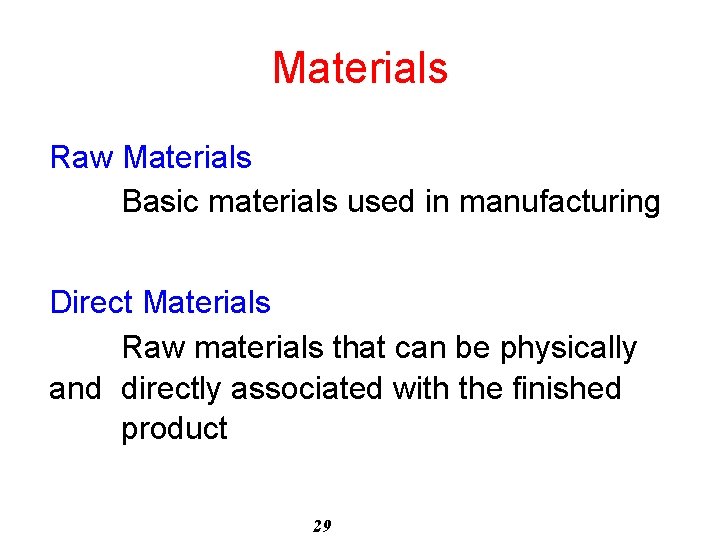 Materials

Raw Materials

Basic materials used in manufacturing

Direct Materials

Raw materials that can be physically and directly associated with the finished product

29